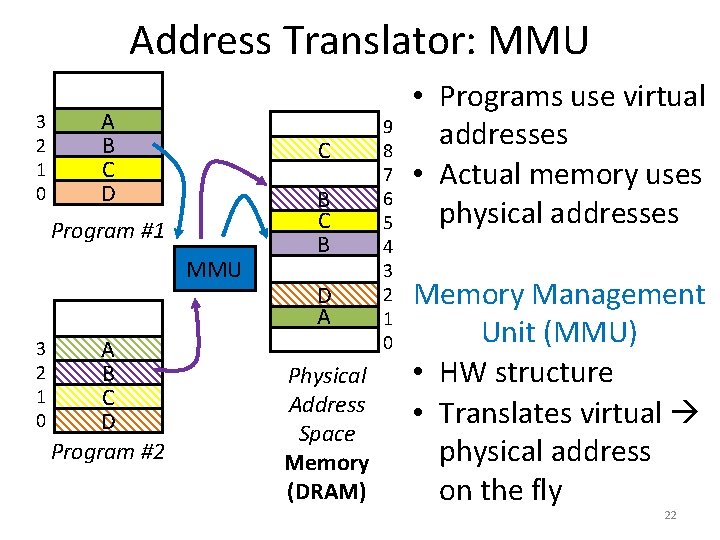 Address Translator: MMU

3 A
2 B
1 C
0 D

Program #1

MMU

3 A
2 B
1 C
0 D

Program #2

9
C 8
7
B 6
C 5
B 4
3
D 2
A 1
0

Physical Address Space
Memory (DRAM)

• Programs use virtual addresses
• Actual memory uses physical addresses

Memory Management Unit (MMU)

• HW structure
• Translates virtual → physical address on the fly

22